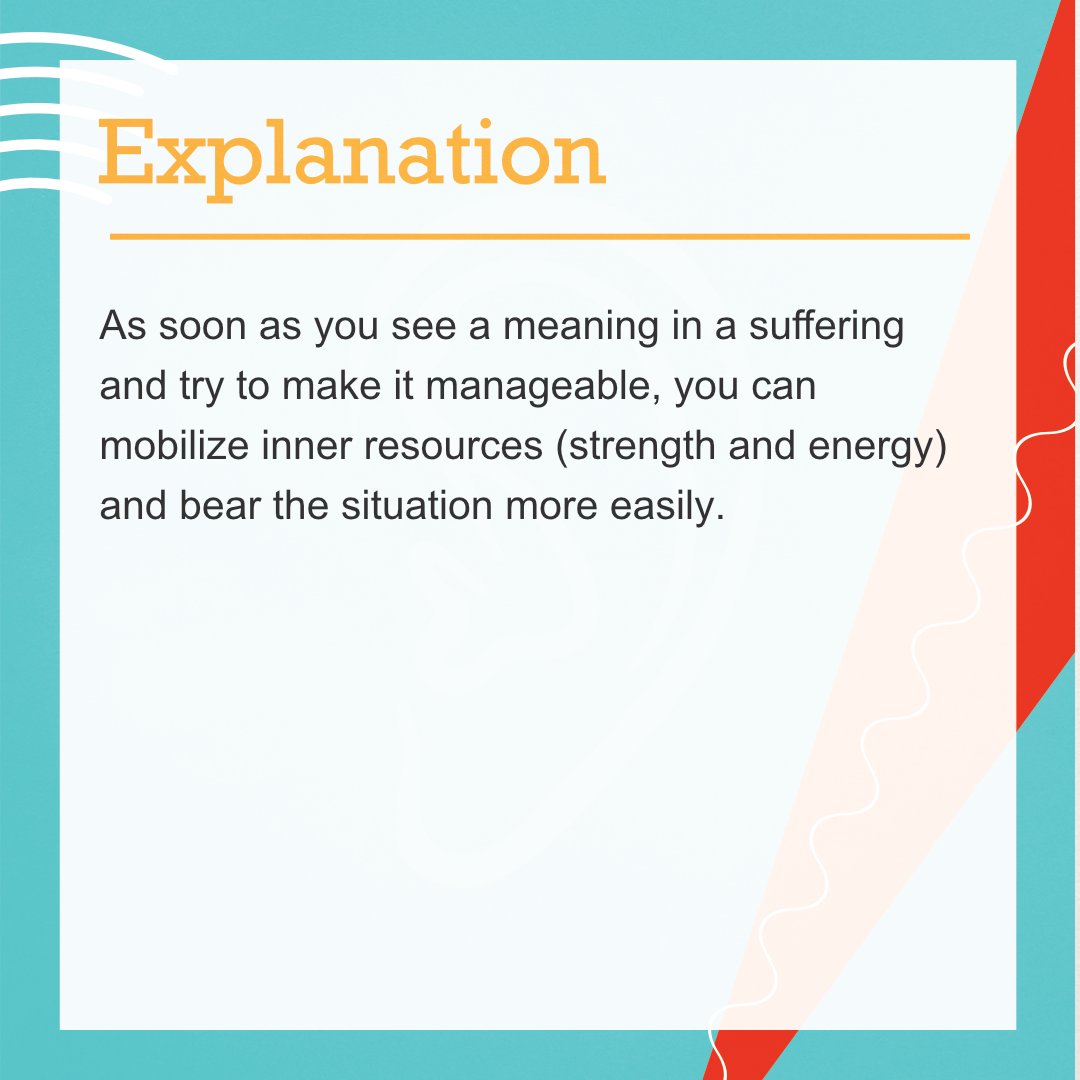 Explanation

As soon as you see a meaning in a suffering and try to make it manageable, you can mobilize inner resources (strength and energy) and bear the situation more easily.